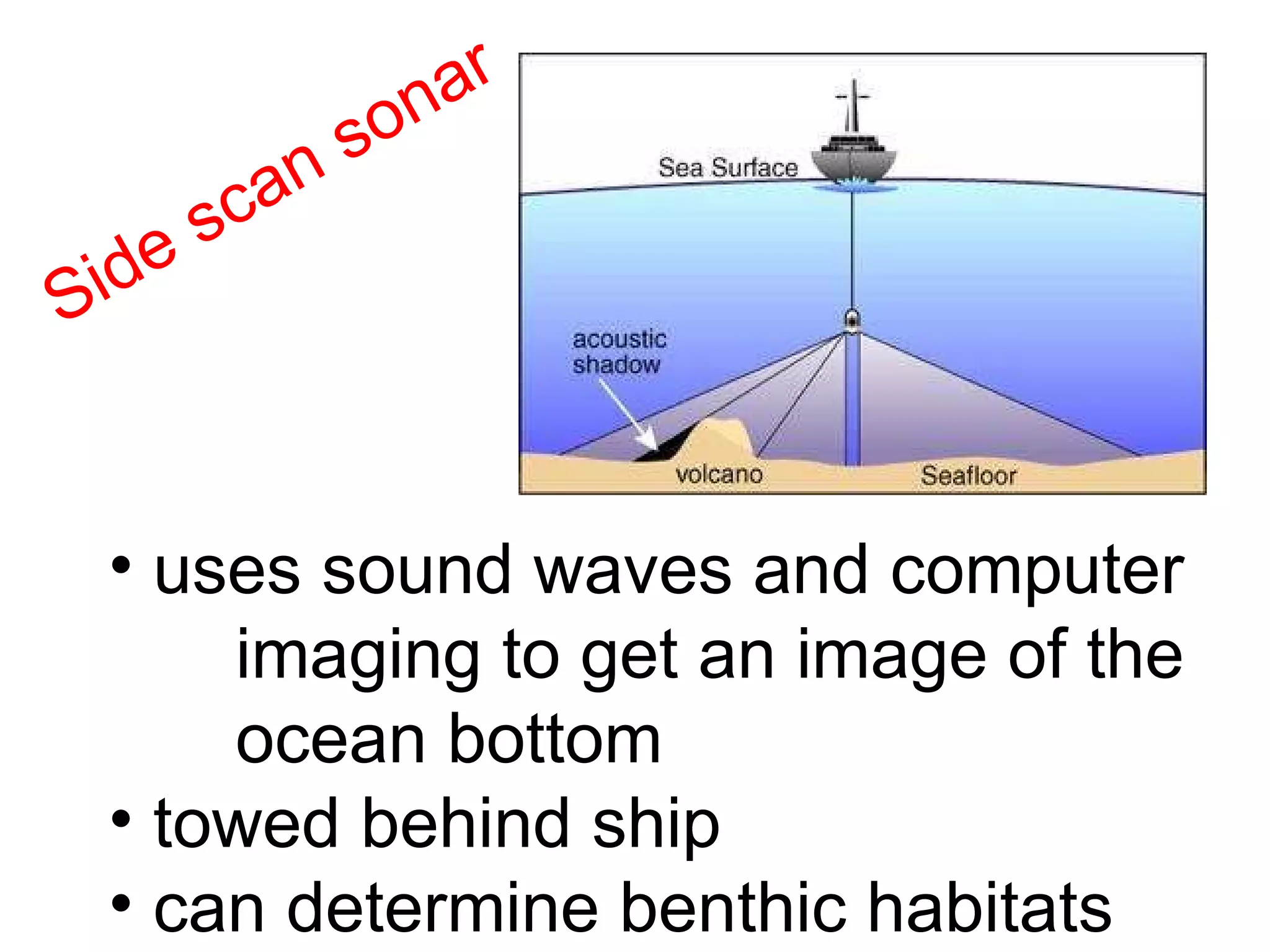 Side scan sonar

Sea Surface

acoustic shadow

volcano

Seafloor

• uses sound waves and computer imaging to get an image of the ocean bottom
• towed behind ship
• can determine benthic habitats